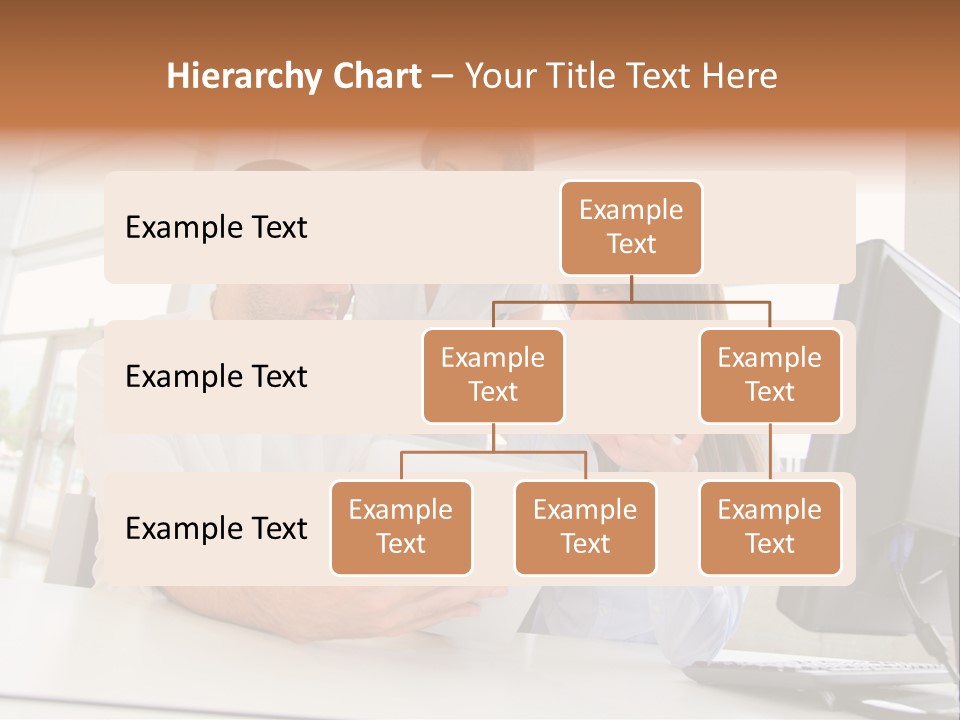 Hierarchy Chart – Your Title Text Here

Example Text

Example Text

Example Text

Example Text

Example Text

Example Text

Example Text

Example Text

Example Text